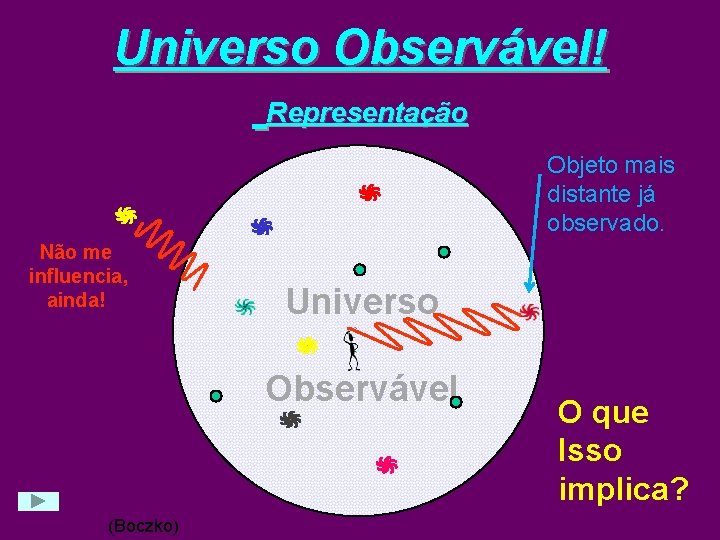 Universo Observável!

Representação

Objeto mais distante já observado.

Não me influencia, ainda!

Universo Observável

O que Isso implica?

(Boczko)